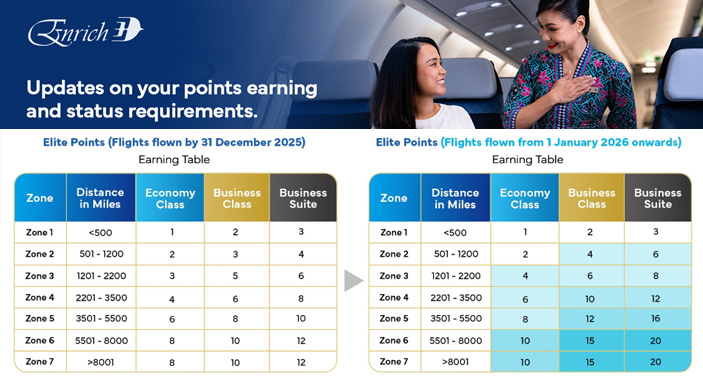 Enrich

Updates on your points earning and status requirements.

Elite Points (Flights flown by 31 December 2025)
Earning Table

| Zone | Distance in Miles | Economy Class | Business Class | Business Suite |
|---|---|---|---|---|
| Zone 1 | <500 | 1 | 2 | 3 |
| Zone 2 | 501 - 1200 | 2 | 3 | 4 |
| Zone 3 | 1201 - 2200 | 3 | 5 | 6 |
| Zone 4 | 2201 - 3500 | 4 | 6 | 8 |
| Zone 5 | 3501 - 5500 | 6 | 8 | 10 |
| Zone 6 | 5501 - 8000 | 8 | 10 | 12 |
| Zone 7 | >8001 | 8 | 10 | 12 |

Elite Points (Flights flown from 1 January 2026 onwards)
Earning Table

| Zone | Distance in Miles | Economy Class | Business Class | Business Suite |
|---|---|---|---|---|
| Zone 1 | <500 | 1 | 2 | 3 |
| Zone 2 | 501 - 1200 | 2 | 4 | 6 |
| Zone 3 | 1201 - 2200 | 4 | 6 | 8 |
| Zone 4 | 2201 - 3500 | 6 | 10 | 12 |
| Zone 5 | 3501 - 5500 | 8 | 12 | 16 |
| Zone 6 | 5501 - 8000 | 10 | 15 | 20 |
| Zone 7 | >8001 | 10 | 15 | 20 |